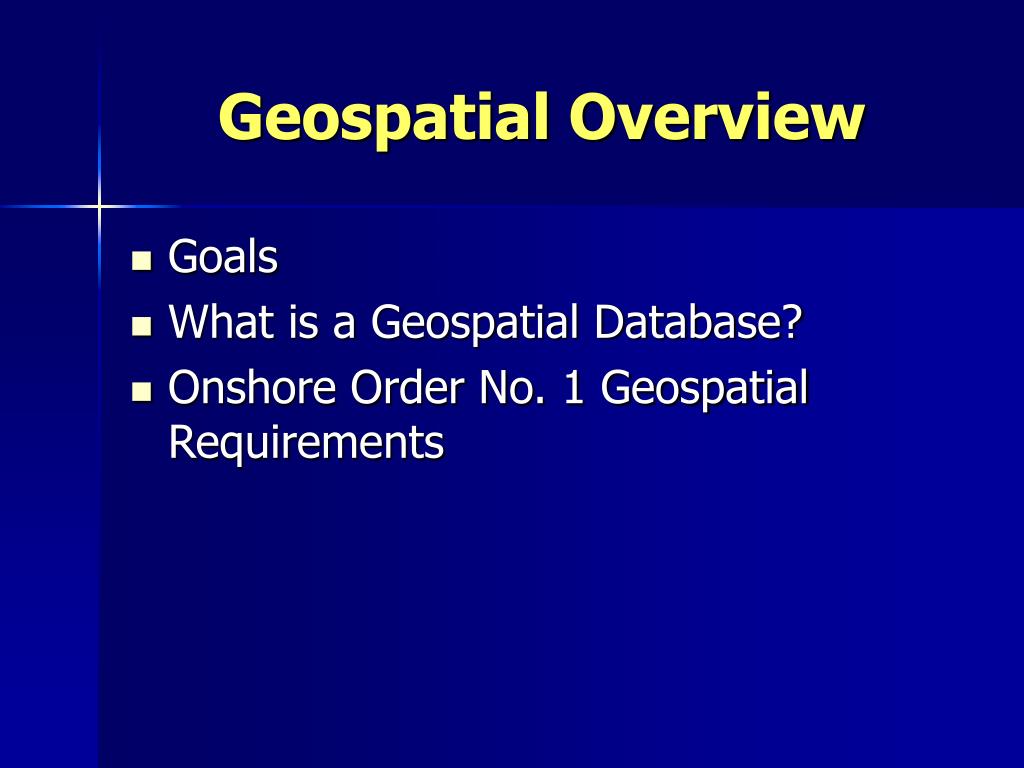 Geospatial Overview

- Goals
- What is a Geospatial Database?
- Onshore Order No. 1 Geospatial Requirements